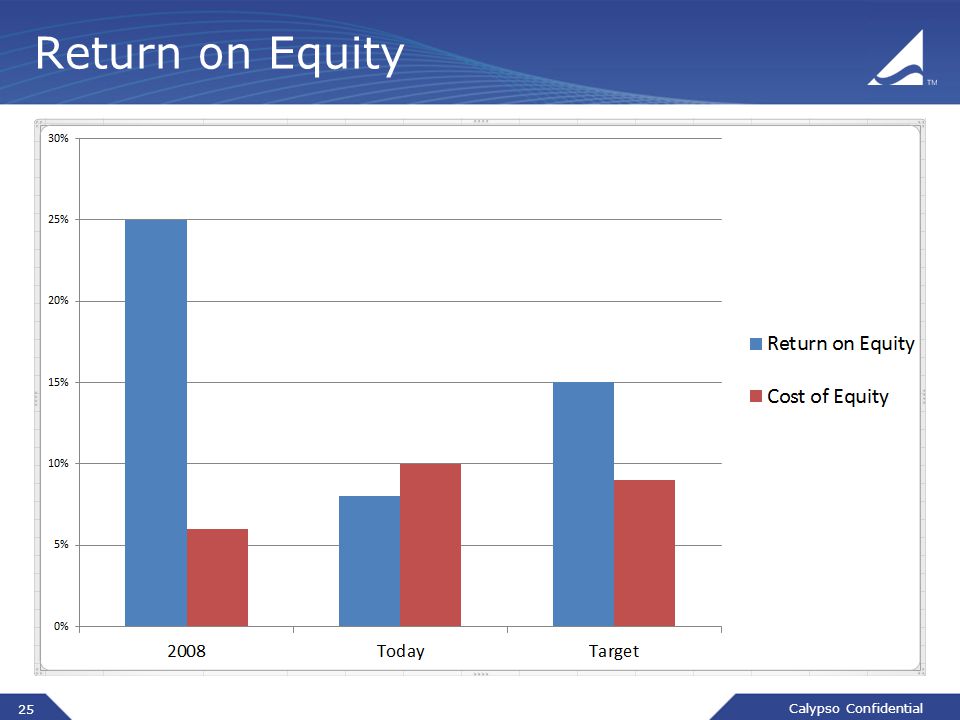 Return on Equity

TM

30%
25%
20%
15%
10%
5%
0%

2008
Today
Target

Return on Equity
Cost of Equity

25

Calypso Confidential